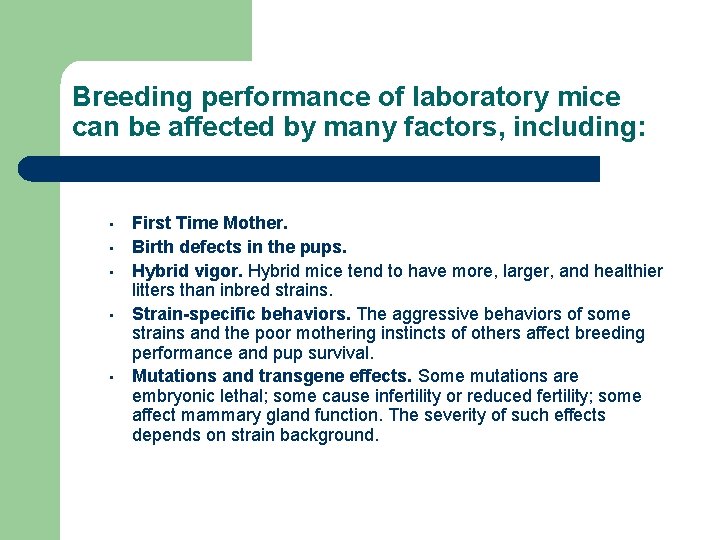 Breeding performance of laboratory mice can be affected by many factors, including:

- First Time Mother.
- Birth defects in the pups.
- Hybrid vigor. Hybrid mice tend to have more, larger, and healthier litters than inbred strains.
- Strain-specific behaviors. The aggressive behaviors of some strains and the poor mothering instincts of others affect breeding performance and pup survival.
- Mutations and transgene effects. Some mutations are embryonic lethal; some cause infertility or reduced fertility; some affect mammary gland function. The severity of such effects depends on strain background.